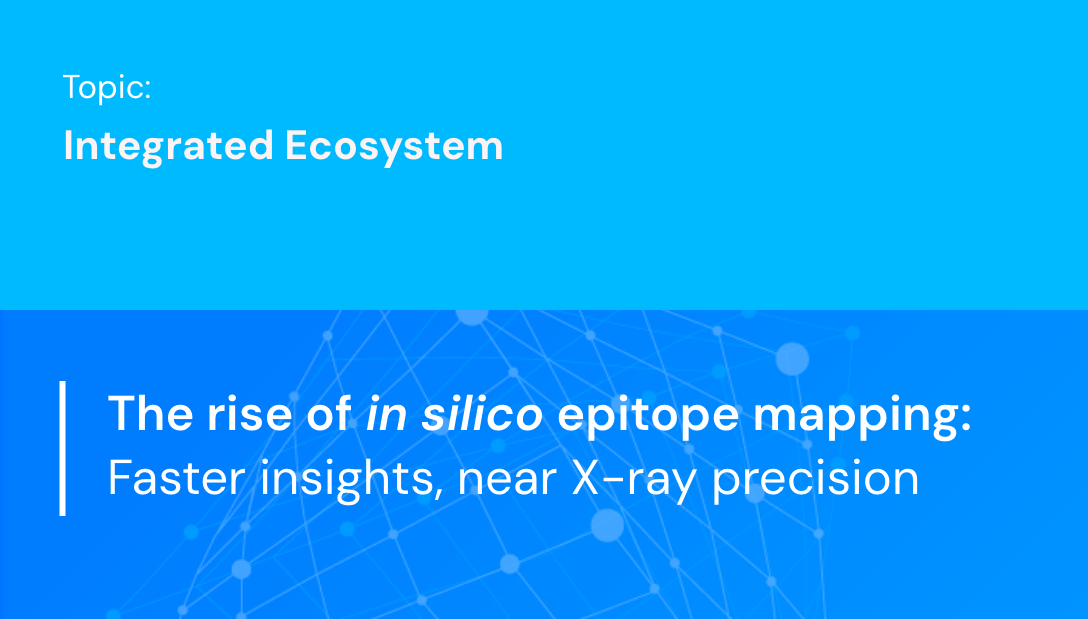 Topic:
Integrated Ecosystem

The rise of in silico epitope mapping:
Faster insights, near X-ray precision